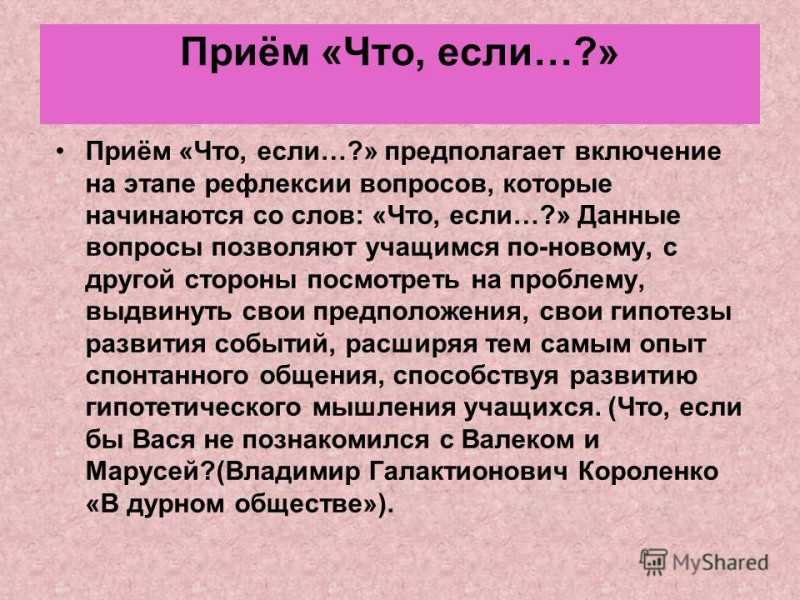 Приём «Что, если…?»

• Приём «Что, если…?» предполагает включение на этапе рефлексии вопросов, которые начинаются со слов: «Что, если…?» Данные вопросы позволяют учащимся по-новому, с другой стороны посмотреть на проблему, выдвинуть свои предположения, свои гипотезы развития событий, расширяя тем самым опыт спонтанного общения, способствуя развитию гипотетического мышления учащихся. (Что, если бы Вася не познакомился с Валеком и Марусей?(Владимир Галактионович Короленко «В дурном обществе»).

MyShared